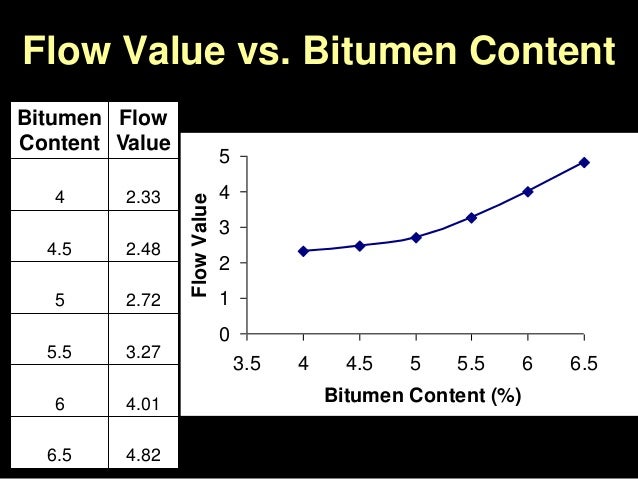 Flow Value vs. Bitumen Content

| Bitumen Content | Flow Value |
|---|---|
| 4 | 2.33 |
| 4.5 | 2.48 |
| 5 | 2.72 |
| 5.5 | 3.27 |
| 6 | 4.01 |
| 6.5 | 4.82 |

Flow Value
5
4
3
2
1
0
3.5 4 4.5 5 5.5 6 6.5
Bitumen Content (%)